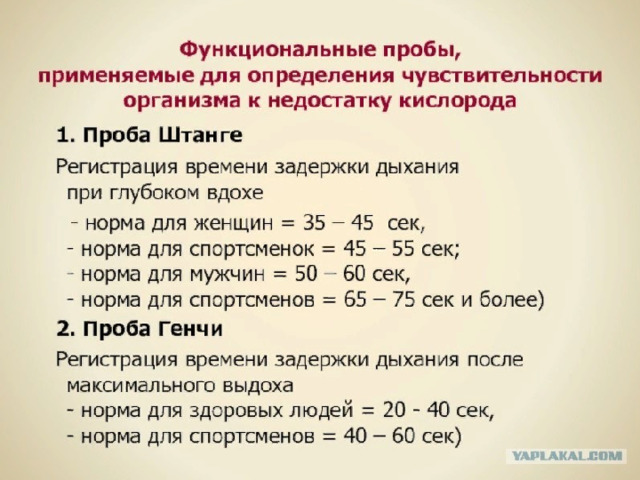 Функциональные пробы, применяемые для определения чувствительности организма к недостатку кислорода

1. Проба Штанге

Регистрация времени задержки дыхания при глубоком вдохе

- норма для женщин = 35 – 45 сек,
- норма для спортсменок = 45 – 55 сек;
- норма для мужчин = 50 – 60 сек,
- норма для спортсменов = 65 – 75 сек и более)

2. Проба Генчи

Регистрация времени задержки дыхания после максимального выдоха
- норма для здоровых людей = 20 - 40 сек,
- норма для спортсменов = 40 – 60 сек)

YAPLAKAL.COM